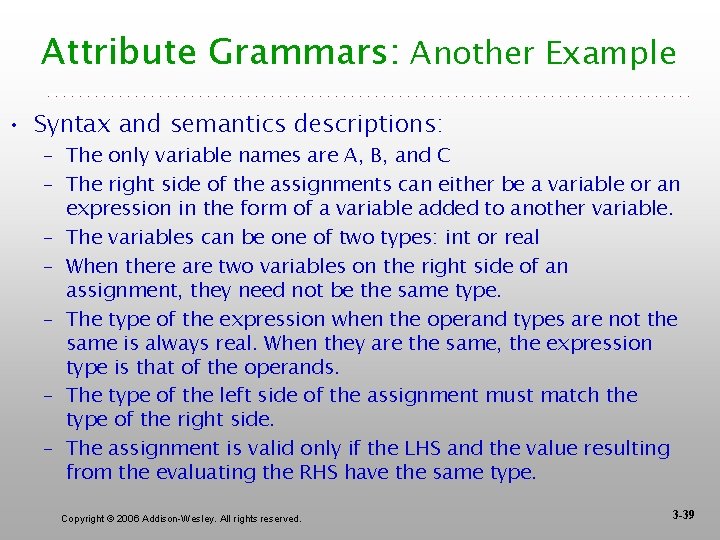 Attribute Grammars: Another Example

• Syntax and semantics descriptions:
– The only variable names are A, B, and C
– The right side of the assignments can either be a variable or an expression in the form of a variable added to another variable.
– The variables can be one of two types: int or real
– When there are two variables on the right side of an assignment, they need not be the same type.
– The type of the expression when the operand types are not the same is always real. When they are the same, the expression type is that of the operands.
– The type of the left side of the assignment must match the type of the right side.
– The assignment is valid only if the LHS and the value resulting from the evaluating the RHS have the same type.

Copyright © 2006 Addison-Wesley. All rights reserved.

3-39